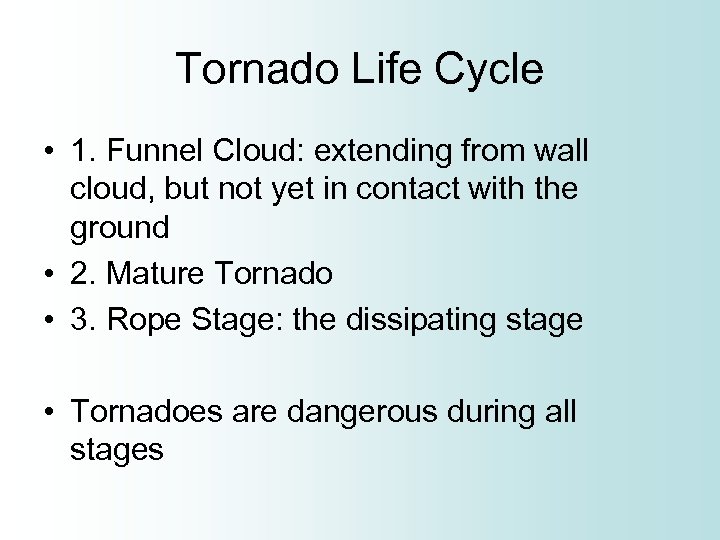 Tornado Life Cycle

• 1. Funnel Cloud: extending from wall cloud, but not yet in contact with the ground
• 2. Mature Tornado
• 3. Rope Stage: the dissipating stage

• Tornadoes are dangerous during all stages